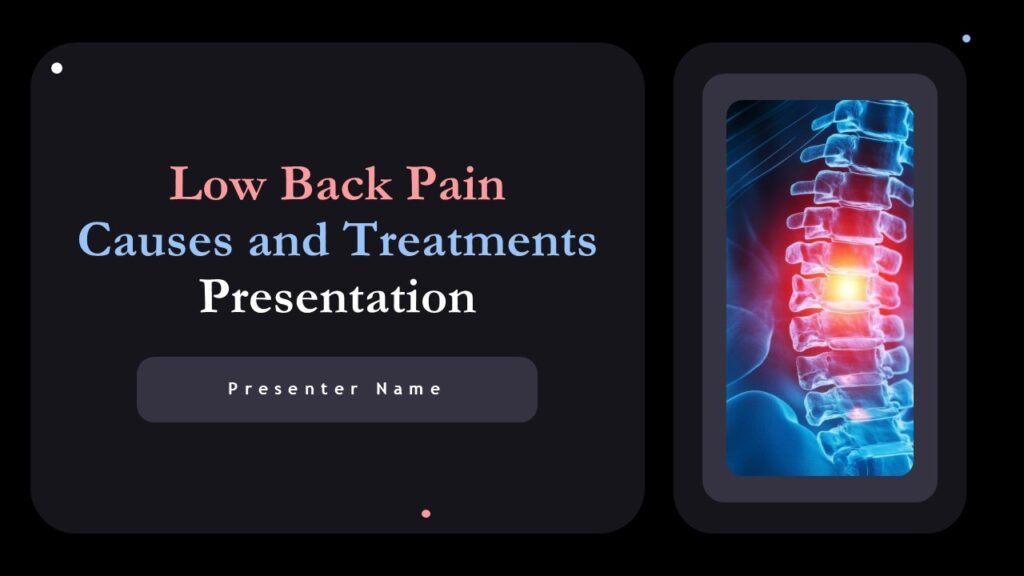 Low Back Pain
Causes and Treatments
Presentation

Presenter Name